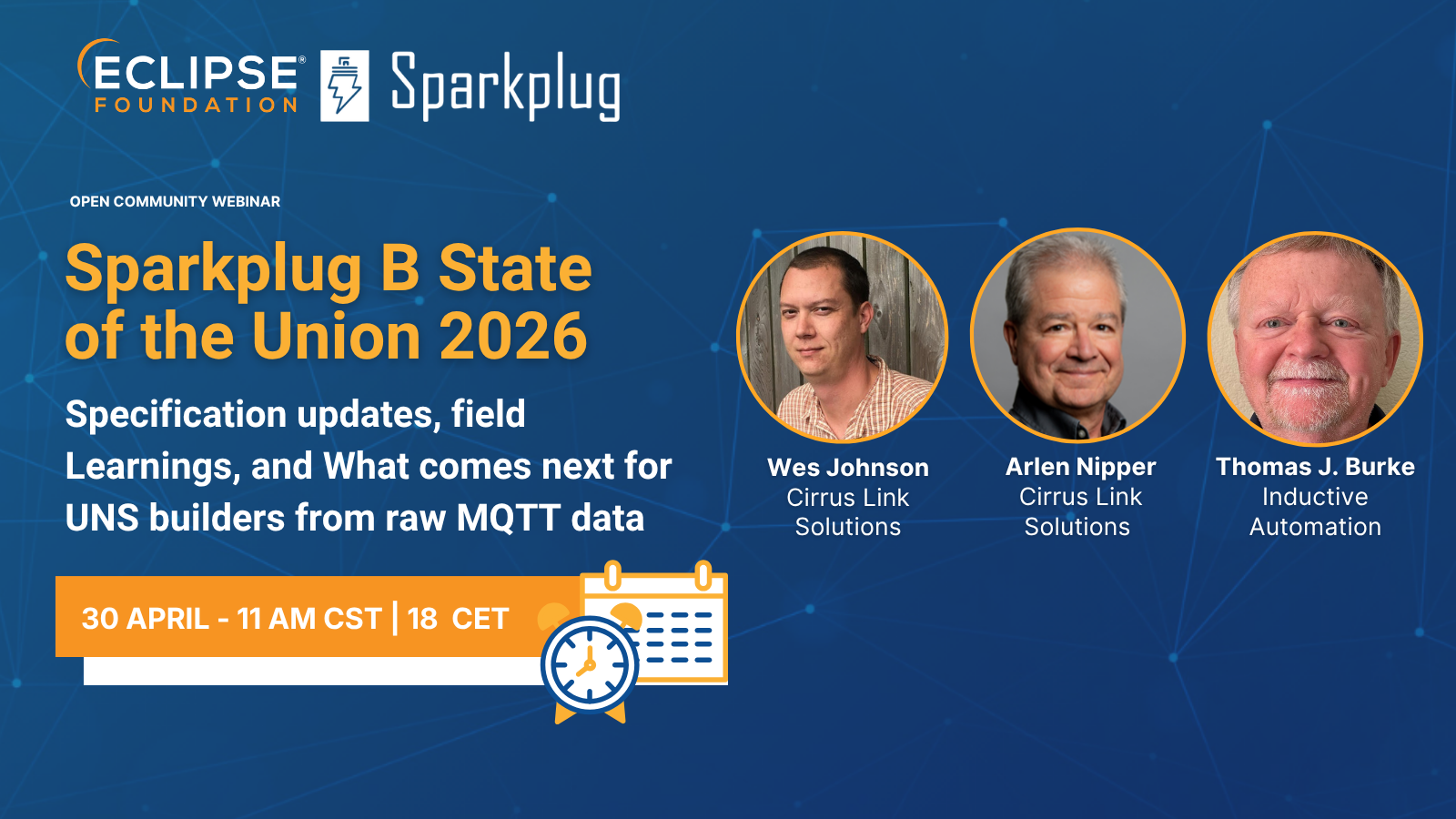 ECLIPSE® FOUNDATION Sparkplug

OPEN COMMUNITY WEBINAR

Sparkplug B State of the Union 2026

Specification updates, field Learnings, and What comes next for UNS builders from raw MQTT data

30 APRIL - 11 AM CST | 18 CET

Wes Johnson
Cirrus Link Solutions

Arlen Nipper
Cirrus Link Solutions

Thomas J. Burke
Inductive Automation